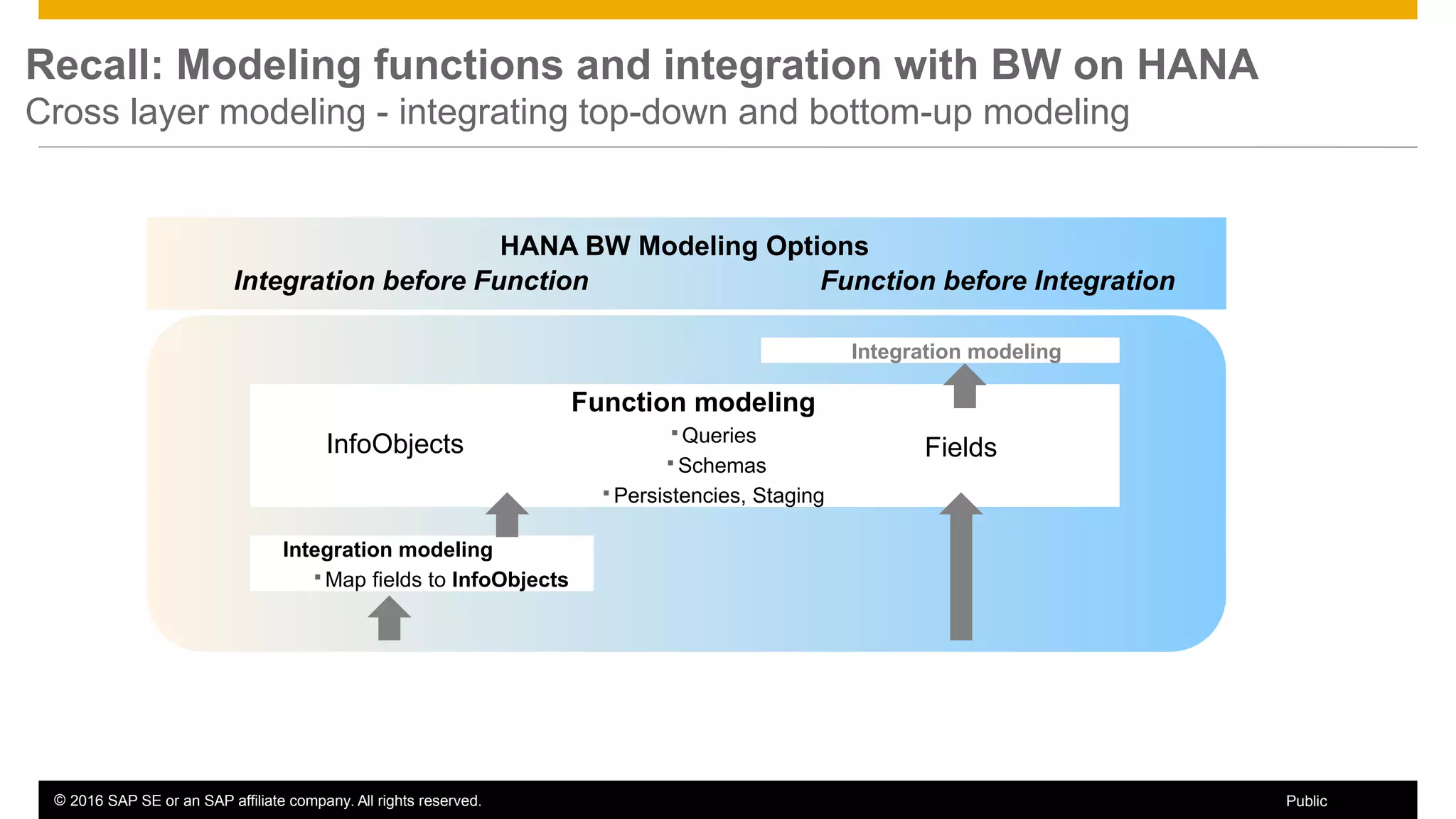 Recall: Modeling functions and integration with BW on HANA
Cross layer modeling - integrating top-down and bottom-up modeling

HANA BW Modeling Options
Integration before Function
Function before Integration

Integration modeling

Function modeling
InfoObjects
▪ Queries
▪ Schemas
▪ Persistencies, Staging
Fields

Integration modeling
▪ Map fields to InfoObjects

© 2016 SAP SE or an SAP affiliate company. All rights reserved.
Public